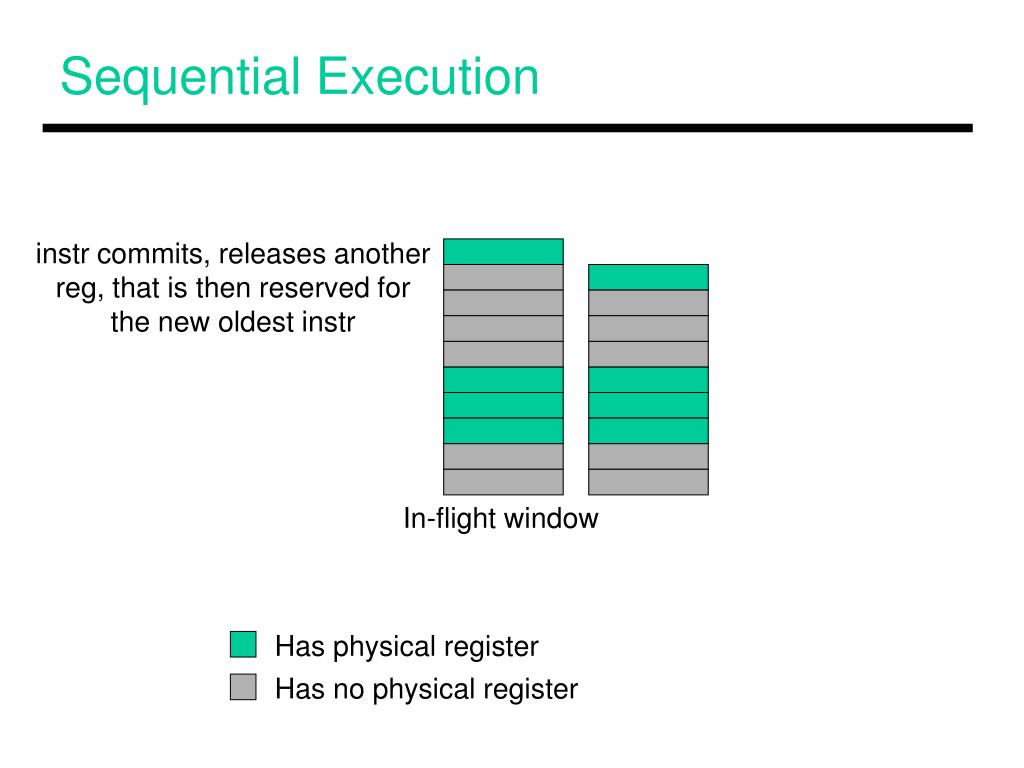 Sequential Execution

instr commits, releases another reg, that is then reserved for the new oldest instr

In-flight window

Has physical register

Has no physical register